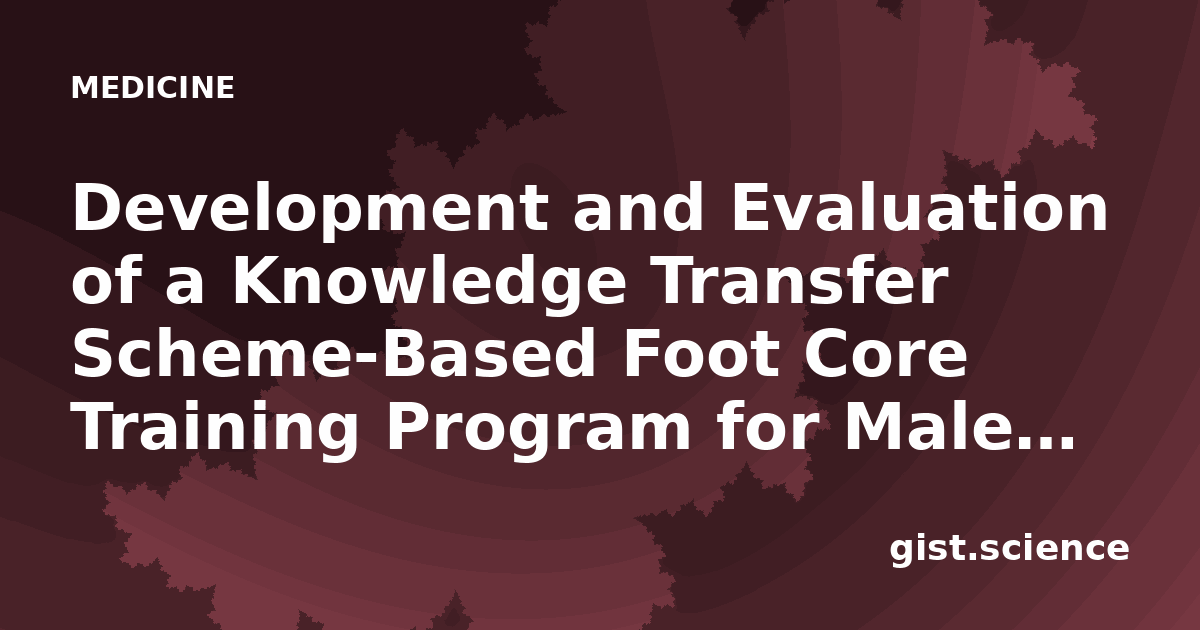 MEDICINE

Development and Evaluation of a Knowledge Transfer Scheme-Based Foot Core Training Program for Male…

gist.science